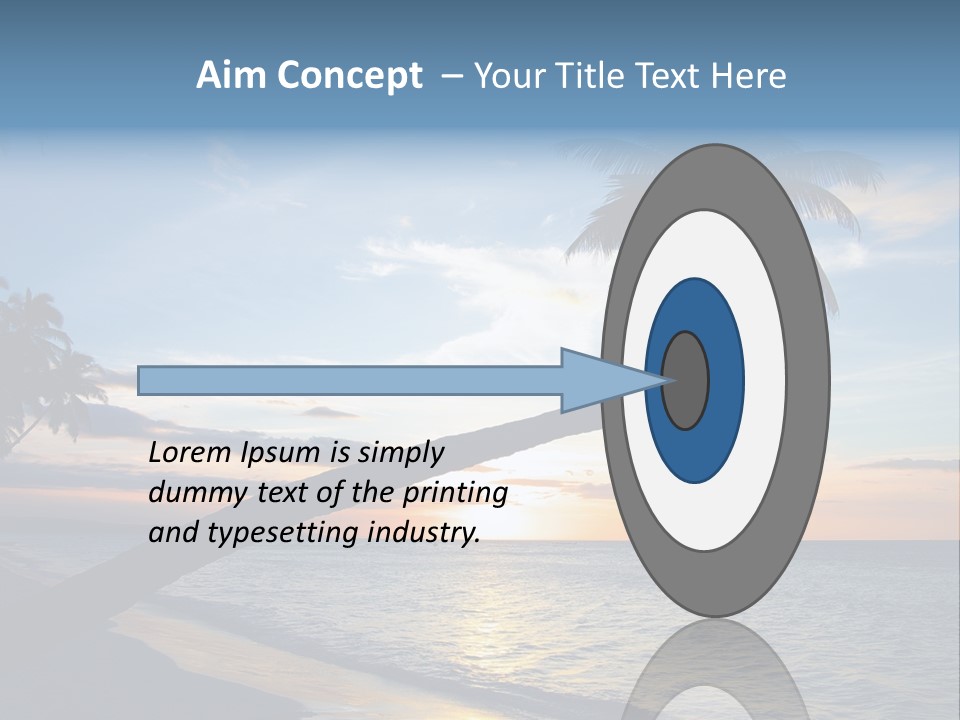 Aim Concept – Your Title Text Here

Lorem Ipsum is simply dummy text of the printing and typesetting industry.